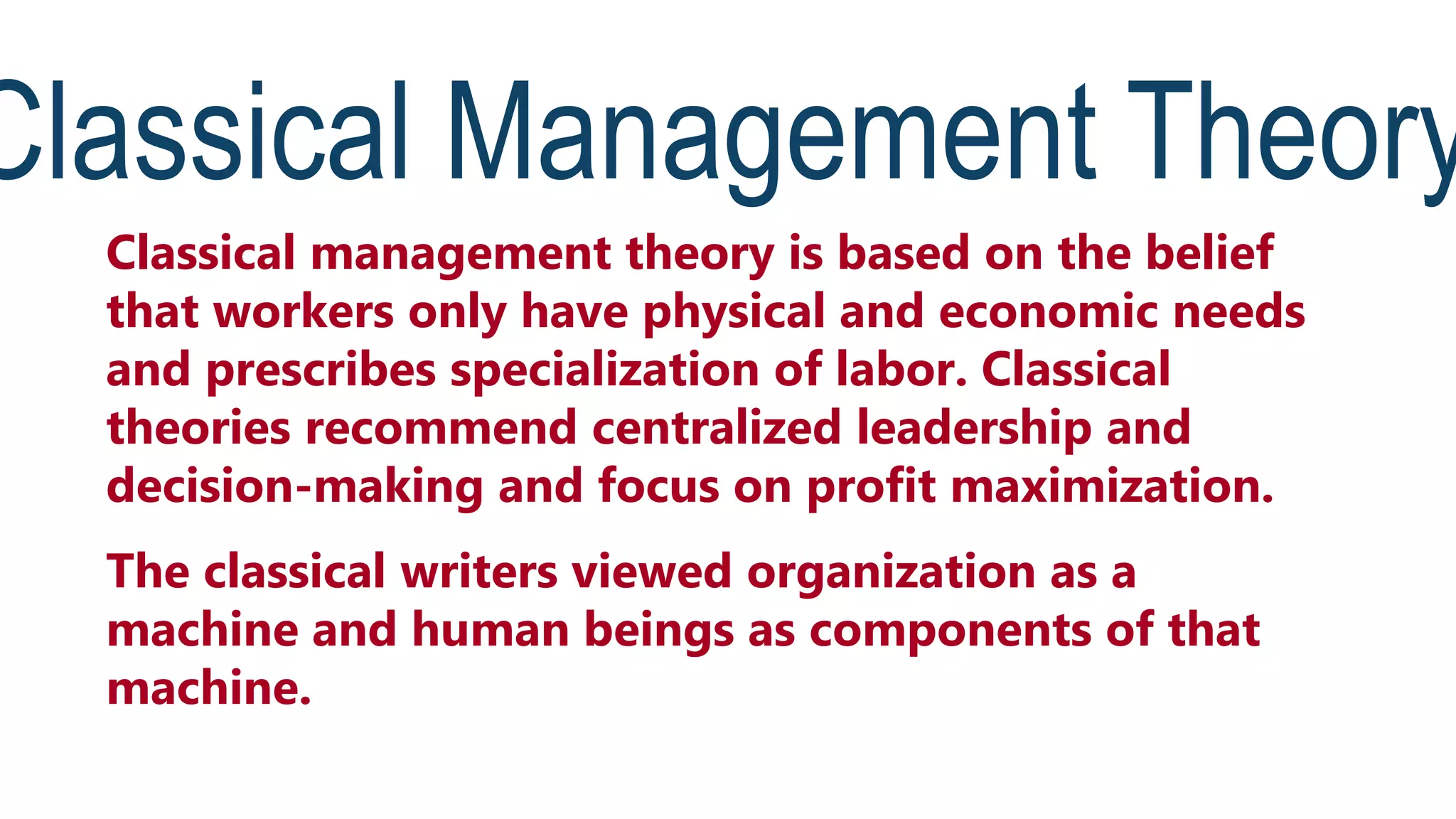 Classical Management Theory

Classical management theory is based on the belief that workers only have physical and economic needs and prescribes specialization of labor. Classical theories recommend centralized leadership and decision-making and focus on profit maximization.

The classical writers viewed organization as a machine and human beings as components of that machine.